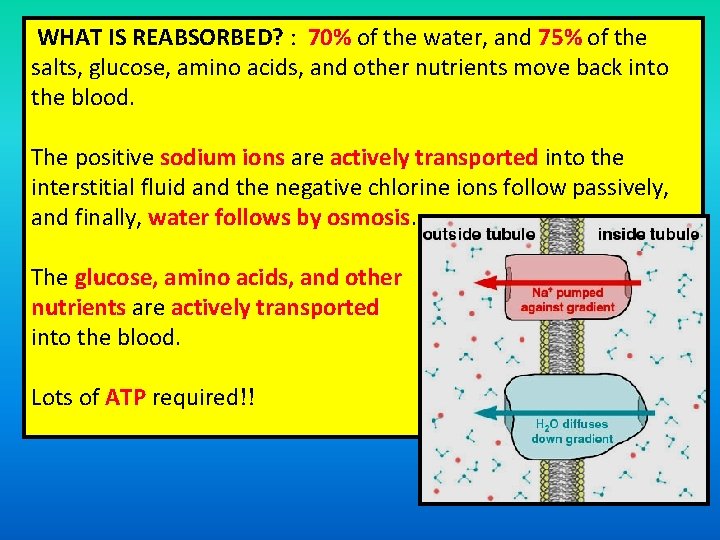 WHAT IS REABSORBED? : 70% of the water, and 75% of the salts, glucose, amino acids, and other nutrients move back into the blood.

The positive sodium ions are actively transported into the interstitial fluid and the negative chlorine ions follow passively, and finally, water follows by osmosis.

The glucose, amino acids, and other nutrients are actively transported into the blood.

Lots of ATP required!!

outside tubule

inside tubule

$Na^+$ pumped against gradient

$H_2O$ diffuses down gradient